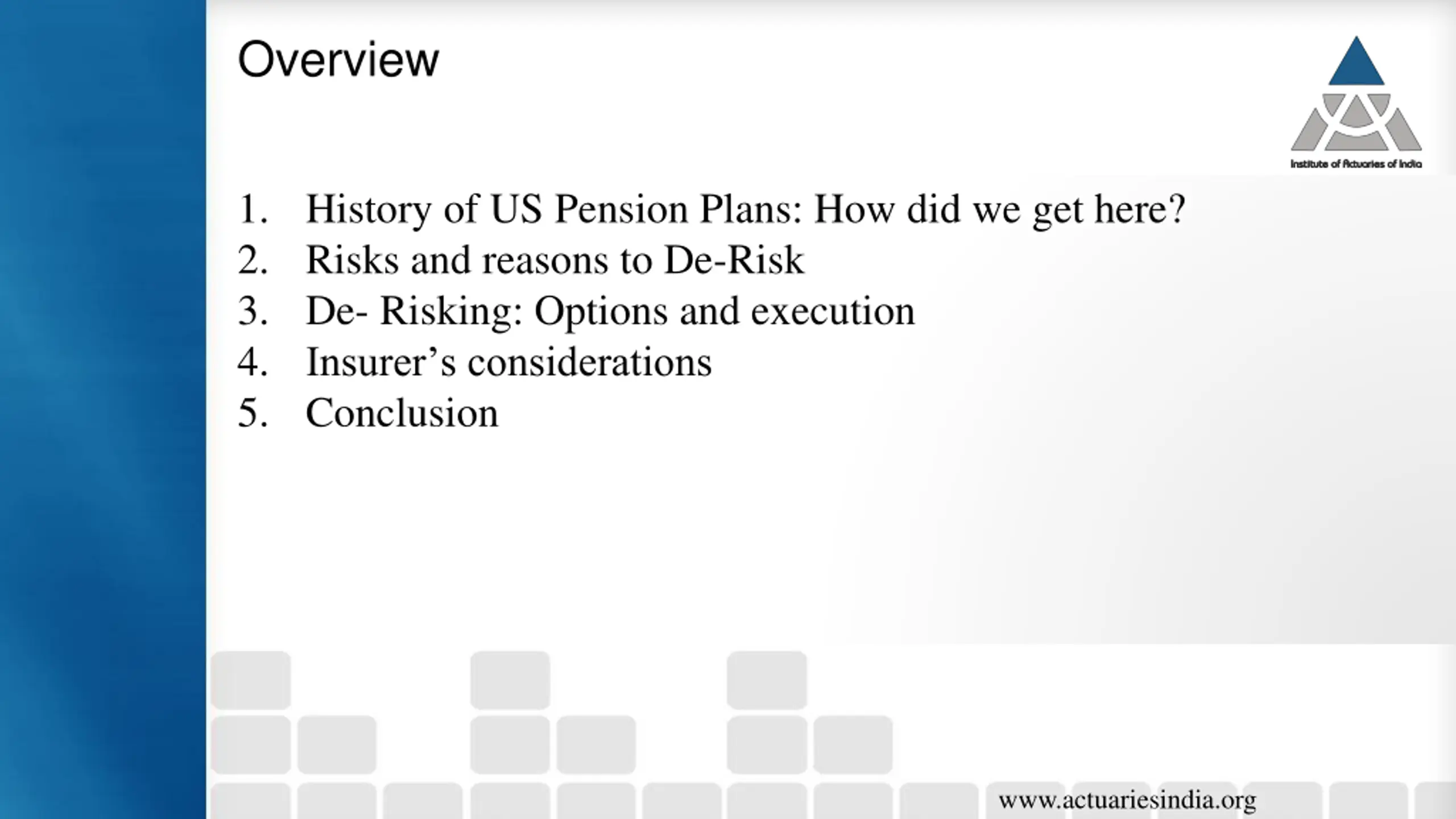 Overview

Institute of Actuaries of India

1. History of US Pension Plans: How did we get here?
2. Risks and reasons to De-Risk
3. De- Risking: Options and execution
4. Insurer’s considerations
5. Conclusion

www.actuariesindia.org